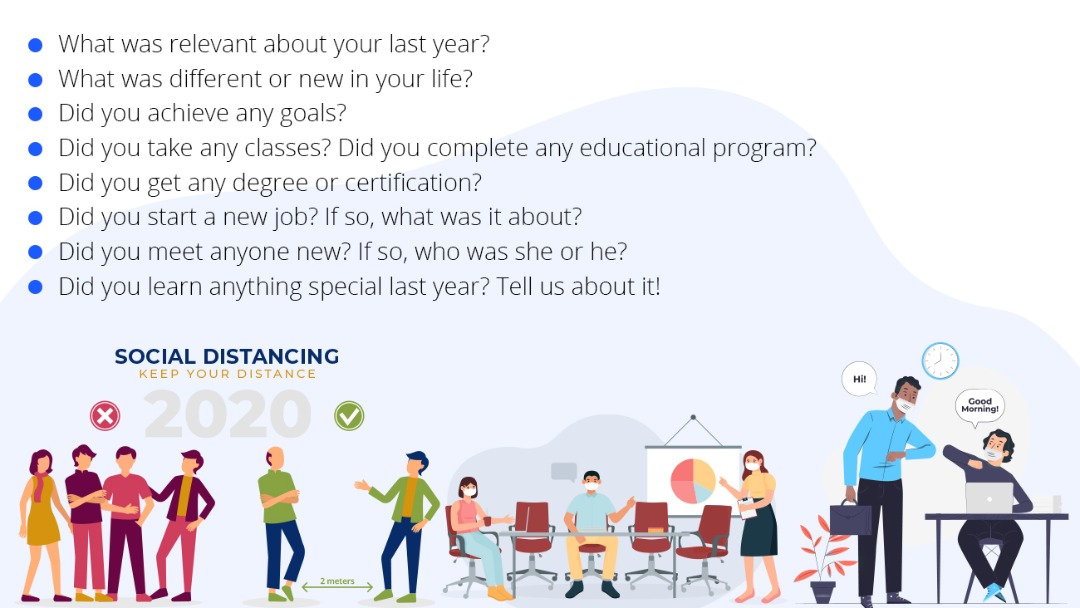 - What was relevant about your last year?
- What was different or new in your life?
- Did you achieve any goals?
- Did you take any classes? Did you complete any educational program?
- Did you get any degree or certification?
- Did you start a new job? If so, what was it about?
- Did you meet anyone new? If so, who was she or he?
- Did you learn anything special last year? Tell us about it!

SOCIAL DISTANCING
KEEP YOUR DISTANCE
2020

2 meters

Hi!

Good Morning!